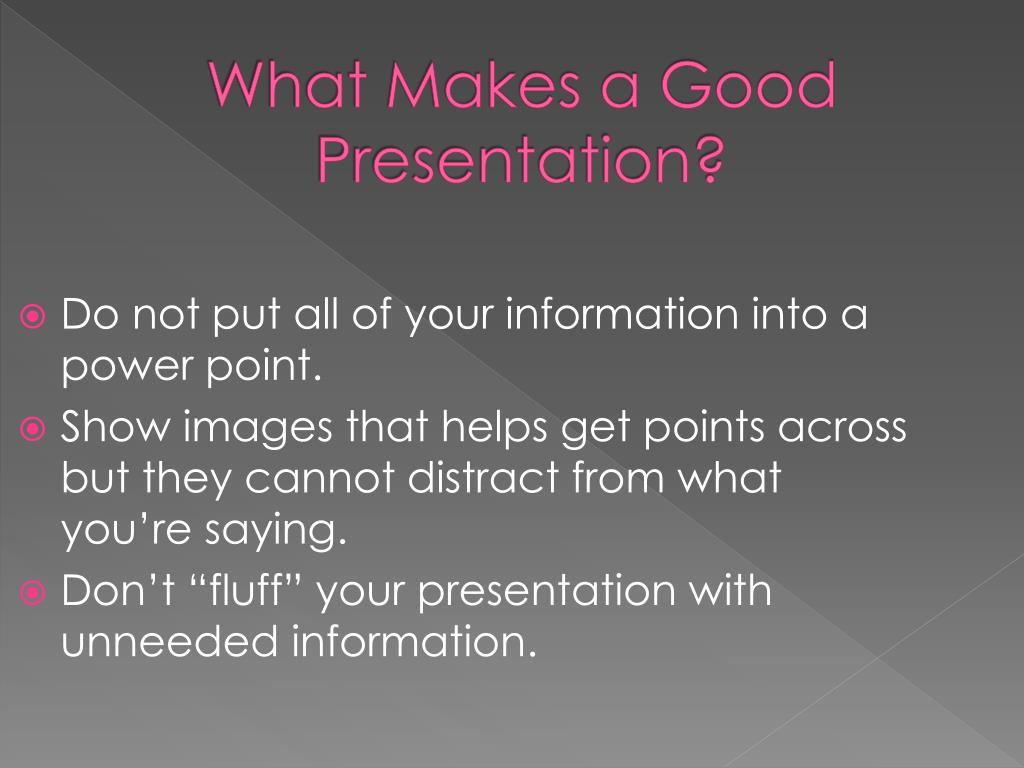 What Makes a Good Presentation?

Do not put all of your information into a power point.

Show images that helps get points across but they cannot distract from what you’re saying.

Don’t “fluff” your presentation with unneeded information.